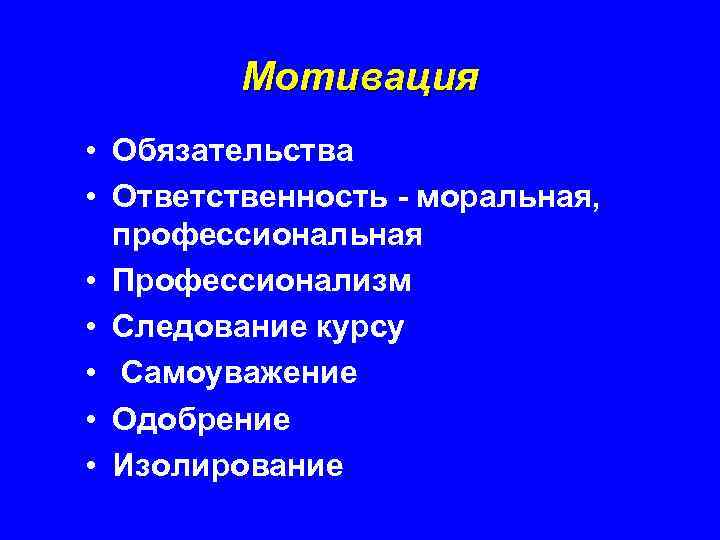 Мотивация

• Обязательства
• Ответственность - моральная, профессиональная
• Профессионализм
• Следование курсу
• Самоуважение
• Одобрение
• Изолирование